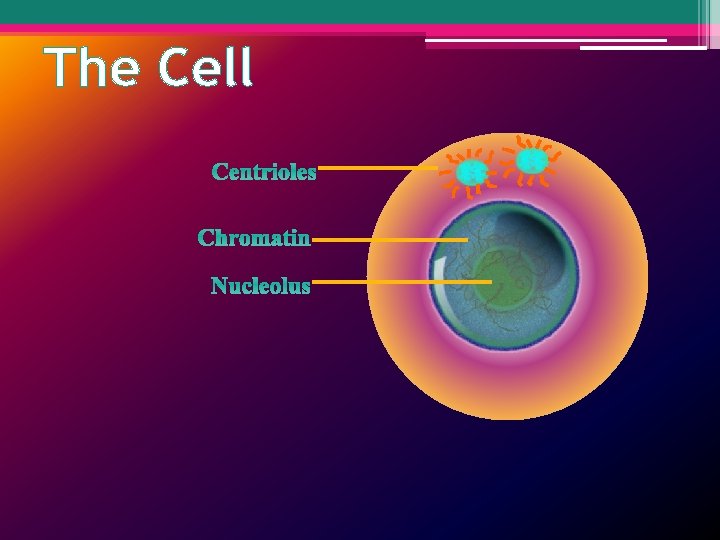 The Cell

Centrioles

Chromatin

Nucleolus